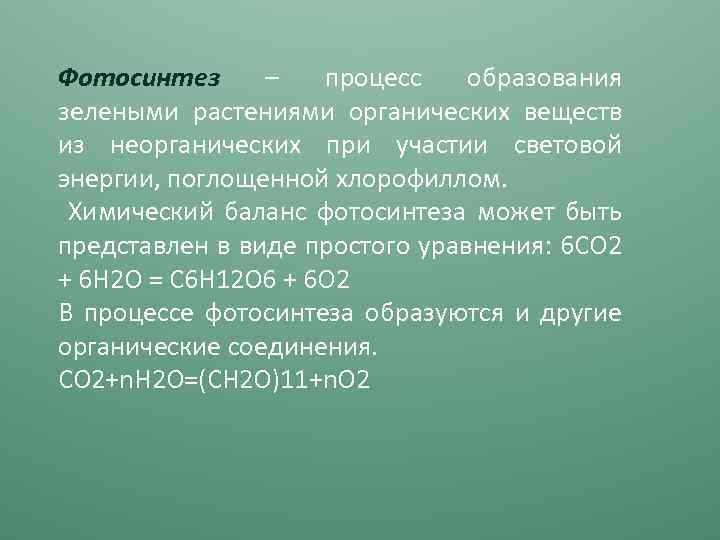 Фотосинтез – процесс образования зелеными растениями органических веществ из неорганических при участии световой энергии, поглощенной хлорофиллом.
Химический баланс фотосинтеза может быть представлен в виде простого уравнения: 6CO2 + 6H2O = C6H12O6 + 6O2
В процессе фотосинтеза образуются и другие органические соединения.
CO2+nH2O=(CH2O)11+nO2